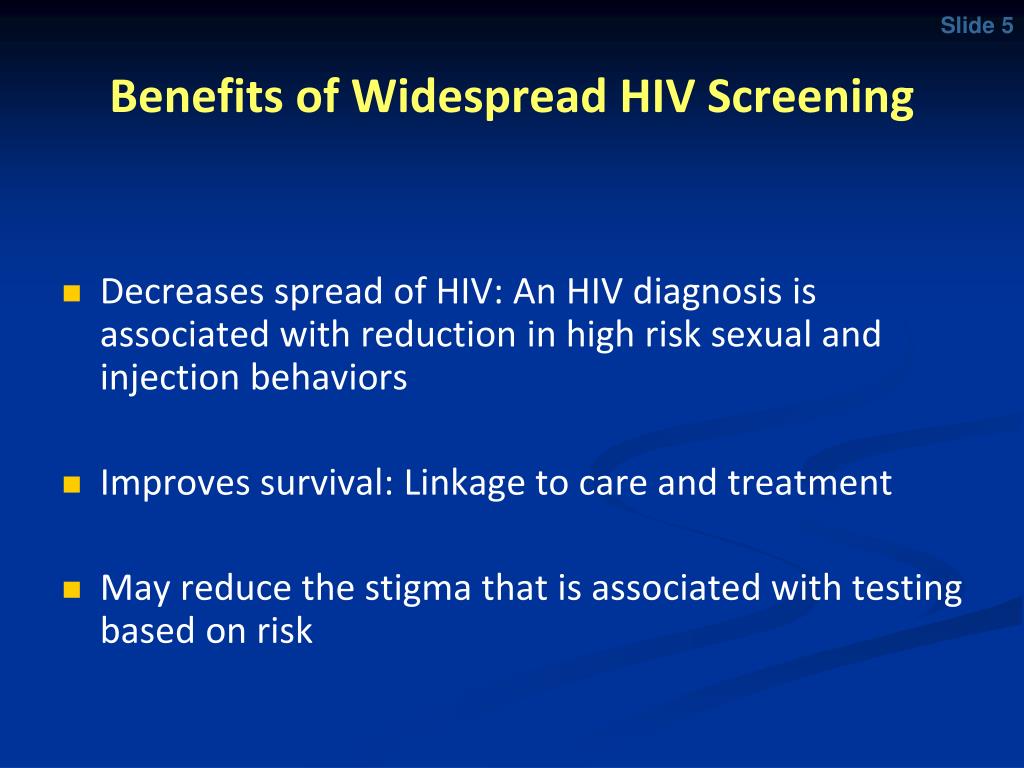 Slide 5

Benefits of Widespread HIV Screening

- Decreases spread of HIV: An HIV diagnosis is associated with reduction in high risk sexual and injection behaviors

- Improves survival: Linkage to care and treatment

- May reduce the stigma that is associated with testing based on risk